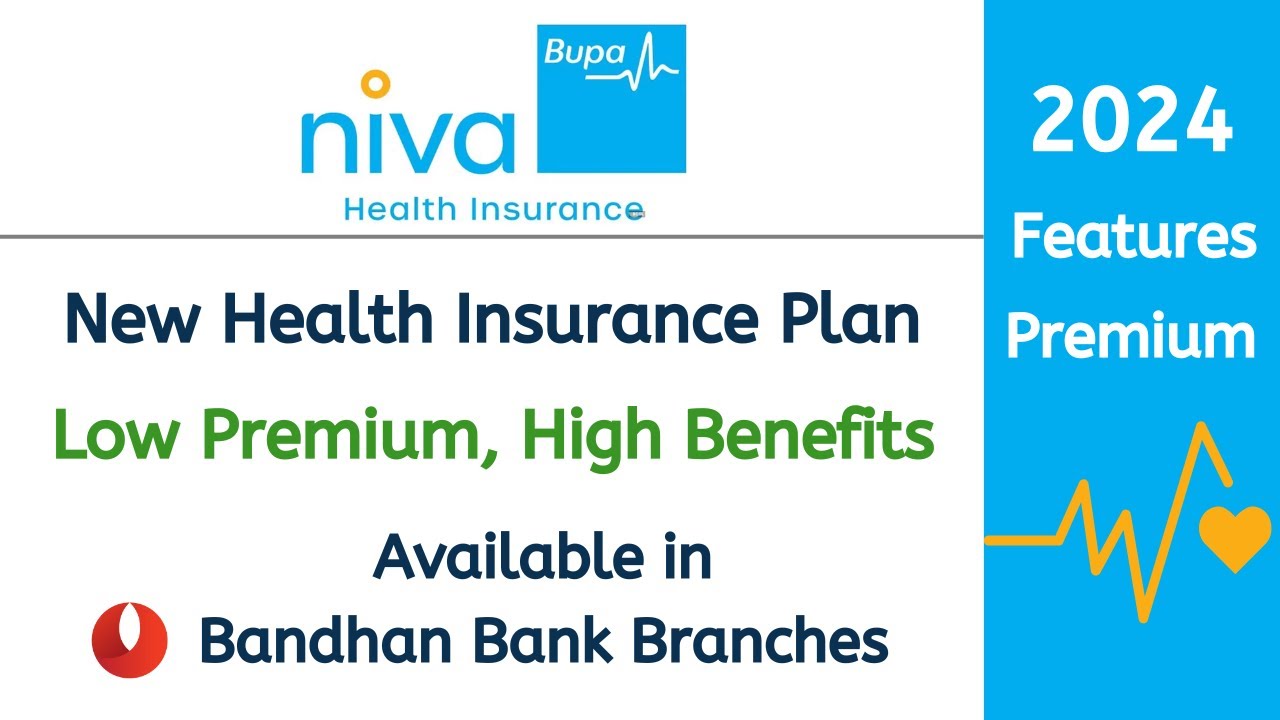 niva
Bupa
Health Insurance

New Health Insurance Plan

Low Premium, High Benefits

Available in
Bandhan Bank Branches

2024
Features
Premium